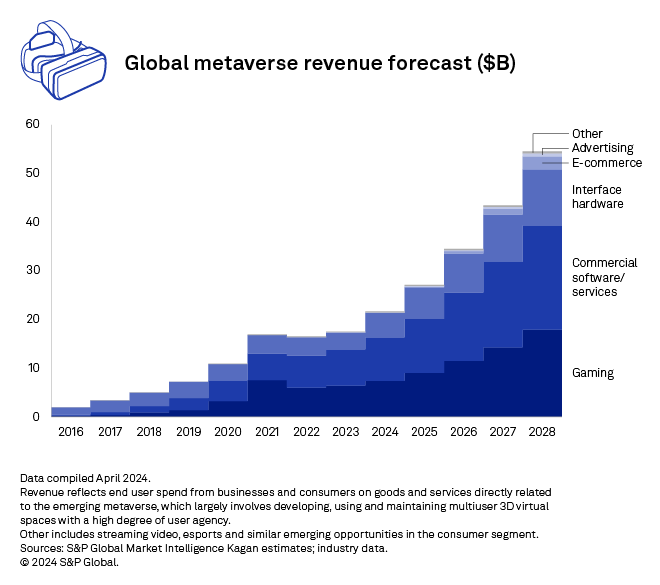 Global metaverse revenue forecast ($B)

60
50
40
30
20
10
0

2016 2017 2018 2019 2020 2021 2022 2023 2024 2025 2026 2027 2028

Other
Advertising
E-commerce
Interface hardware
Commercial software/ services
Gaming

Data compiled April 2024.
Revenue reflects end user spend from businesses and consumers on goods and services directly related to the emerging metaverse, which largely involves developing, using and maintaining multiuser 3D virtual spaces with a high degree of user agency.
Other includes streaming video, esports and similar emerging opportunities in the consumer segment.
Sources: S&P Global Market Intelligence Kagan estimates; industry data.
© 2024 S&P Global.